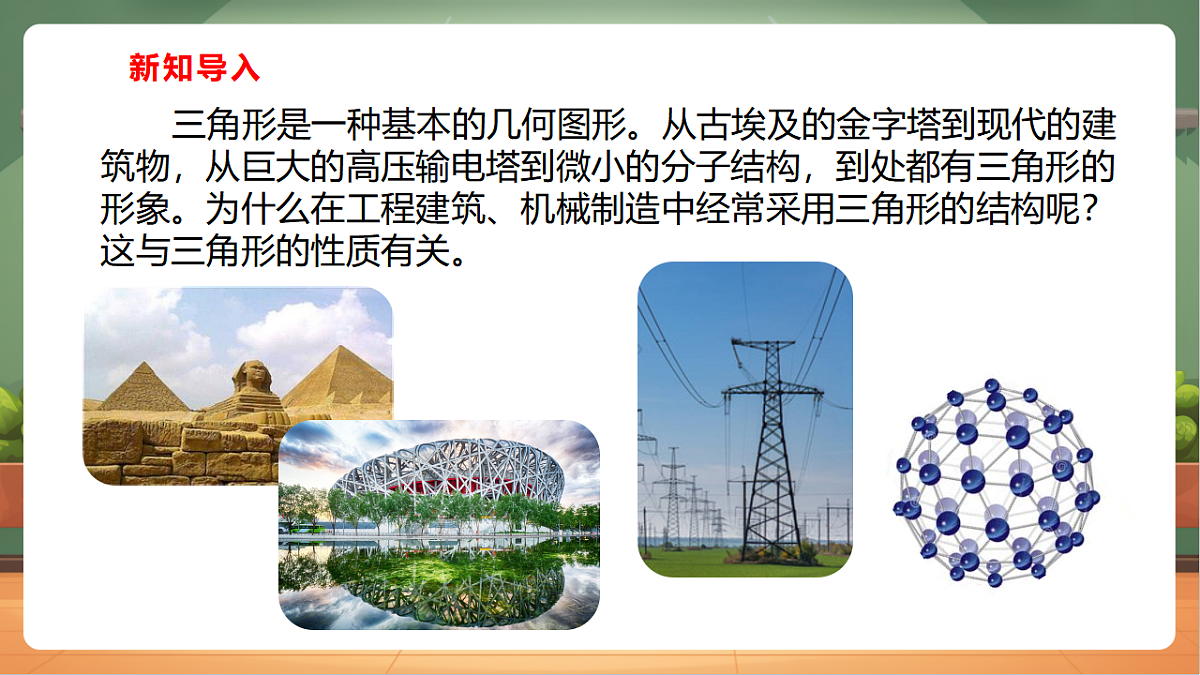 新知导入

三角形是一种基本的几何图形。从古埃及的金字塔到现代的建筑物，从巨大的高压输电塔到微小的分子结构，到处都有三角形的形象。为什么在工程建筑、机械制造中经常采用三角形的结构呢？这与三角形的性质有关。